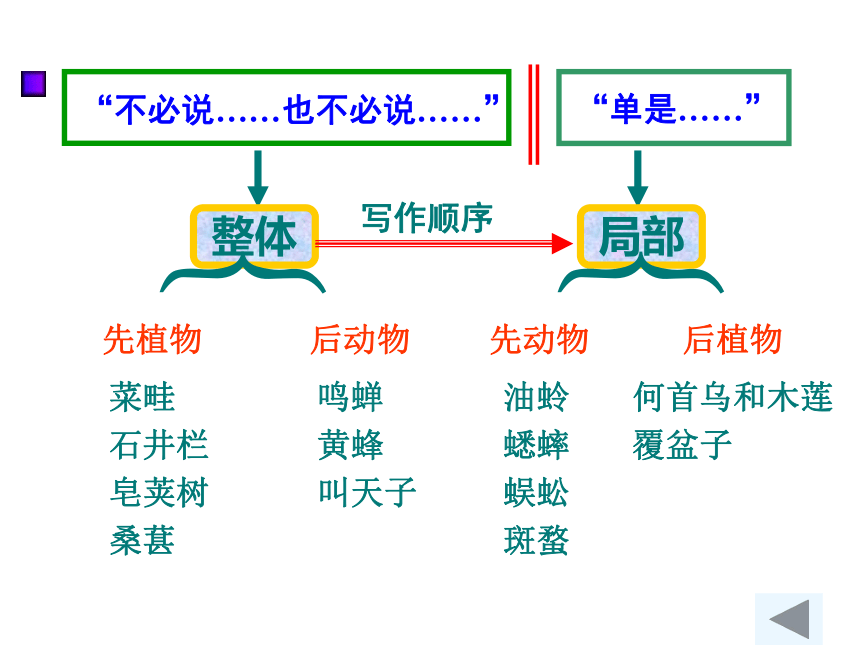 “不必说……也不必说……”

“单是……”

整体

写作顺序

局部

先植物

菜畦

石井栏

皂荚树

桑葚

后动物

鸣蝉

黄蜂

叫天子

先动物

油蛉

蟋蟀

蜈蚣

斑蝥

后植物

何首乌和木莲

覆盆子